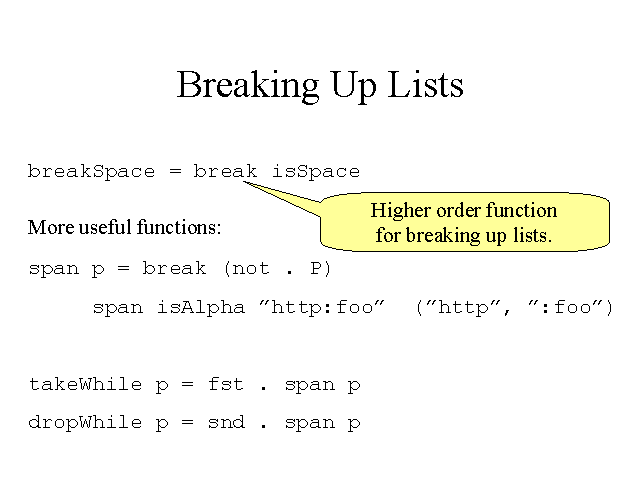 Breaking Up Lists

breakSpace = break isSpace

Higher order function for breaking up lists.

More useful functions:

span p = break (not . P)

span isAlpha ”http:foo”  (”http”, ”:foo”)

takeWhile p = fst . span p

dropWhile p = snd . span p